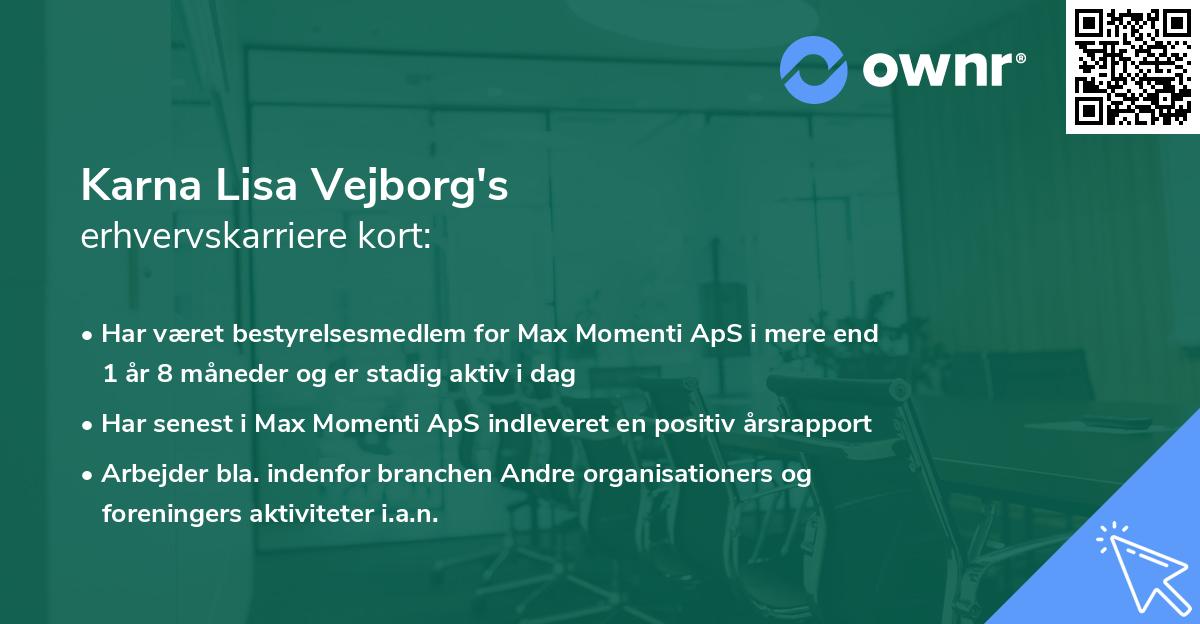 ownr®

Karna Lisa Vejborg's
erhvervskarriere kort:

• Har været bestyrelsesmedlem for Max Momenti ApS i mere end 1 år 8 måneder og er stadig aktiv i dag

• Har senest i Max Momenti ApS indleveret en positiv årsrapport

• Arbejder bla. indenfor branchen Andre organisationers og foreningers aktiviteter i.a.n.